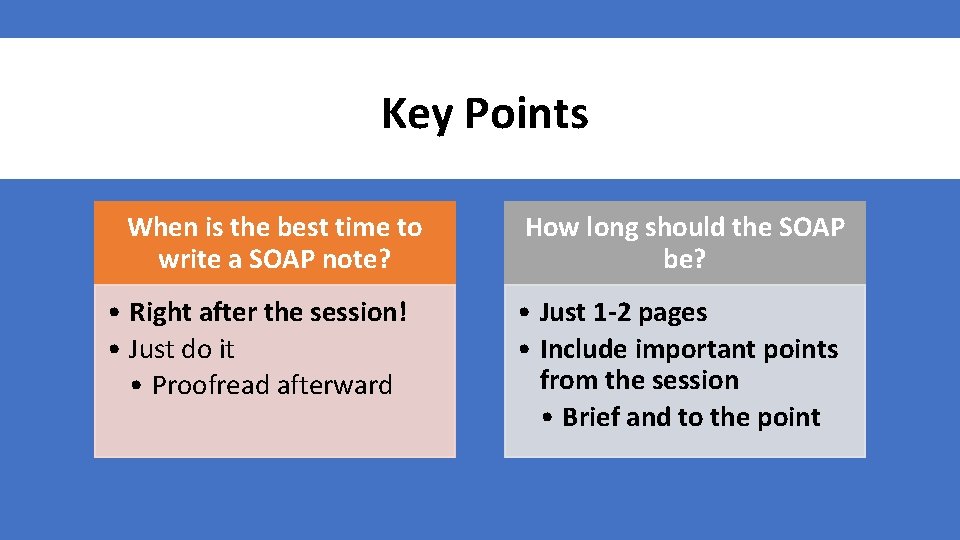 Key Points

When is the best time to write a SOAP note?

• Right after the session!
• Just do it
  • Proofread afterward

How long should the SOAP be?

• Just 1-2 pages
• Include important points from the session
  • Brief and to the point